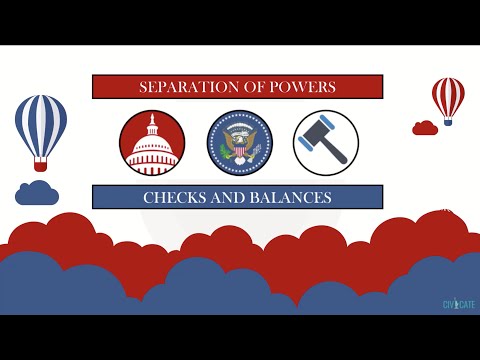 SEPARATION OF POWERS

CHECKS AND BALANCES

CIVICATE